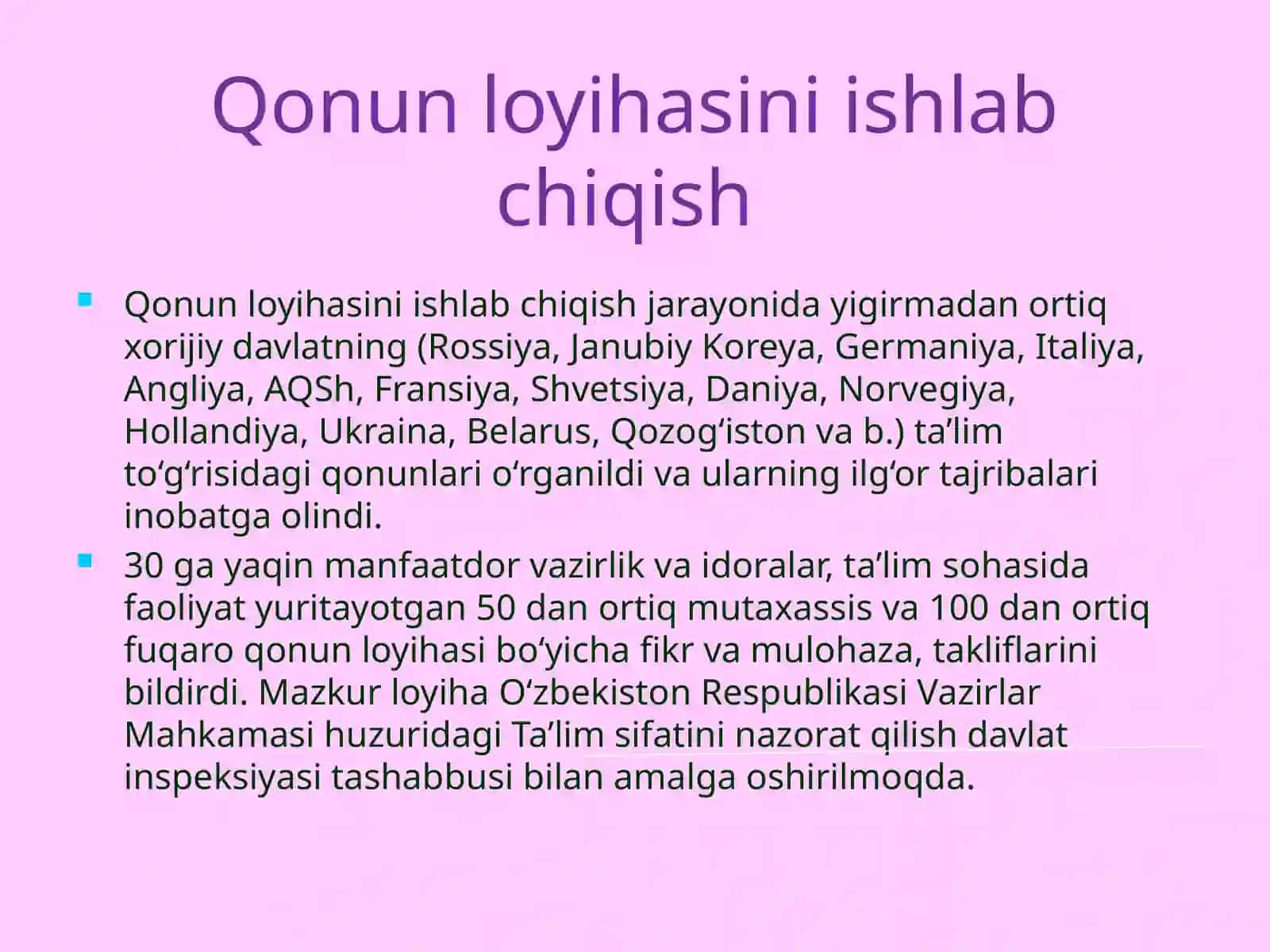 Qonun loyihasini ishlab chiqish

Qonun loyihasini ishlab chiqish jarayonida yigirmadan ortiq xorijiy davlatning (Rossiya, Janubiy Koreya, Germaniya, Italiya, Angliya, AQSh, Fransiya, Shvetsiya, Daniya, Norvegiya, Hollandiya, Ukraina, Belarus, Qozog‘iston va b.) ta’lim to‘g‘risidagi qonunlari o‘rganildi va ularning ilg‘or tajribalari inobatga olindi.

30 ga yaqin manfaatdor vazirlik va idoralar, ta’lim sohasida faoliyat yuritayotgan 50 dan ortiq mutaxassis va 100 dan ortiq fuqaro qonun loyihasi bo‘yicha fikr va mulohaza, takliflarini bildirdi. Mazkur loyiha O‘zbekiston Respublikasi Vazirlar Mahkamasi huzuridagi Ta’lim sifatini nazorat qilish davlat inspeksiyasi tashabbusi bilan amalga oshirilmoqda.